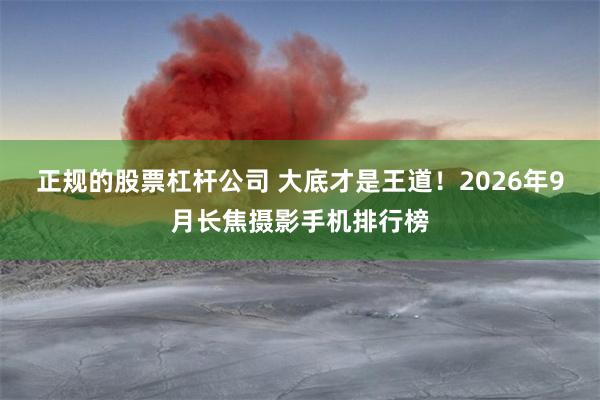 正规的股票杠杆公司 大底才是王道！2026年9月长焦摄影手机排行榜